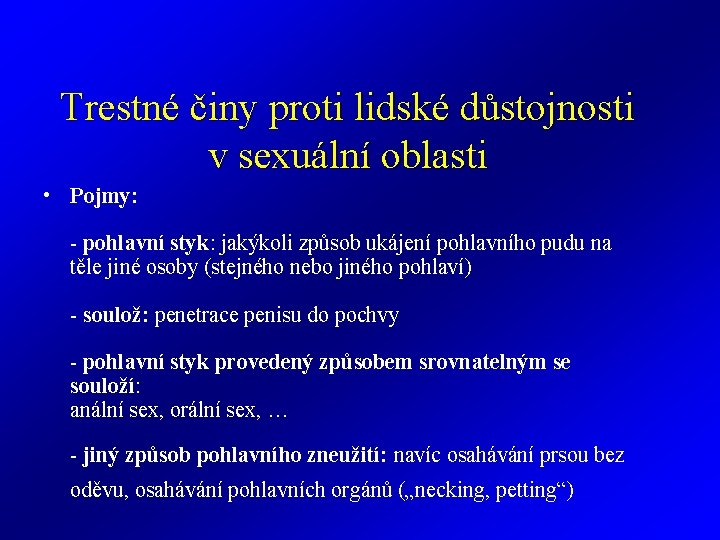 Trestné činy proti lidské důstojnosti v sexuální oblasti

• Pojmy:

- pohlavní styk: jakýkoli způsob ukájení pohlavního pudu na těle jiné osoby (stejného nebo jiného pohlaví)

- soulož: penetrace penisu do pochvy

- pohlavní styk provedený způsobem srovnatelným se souloží:
anální sex, orální sex, …

- jiný způsob pohlavního zneužití: navíc osahávání prsou bez oděvu, osahávání pohlavních orgánů („necking, petting“)